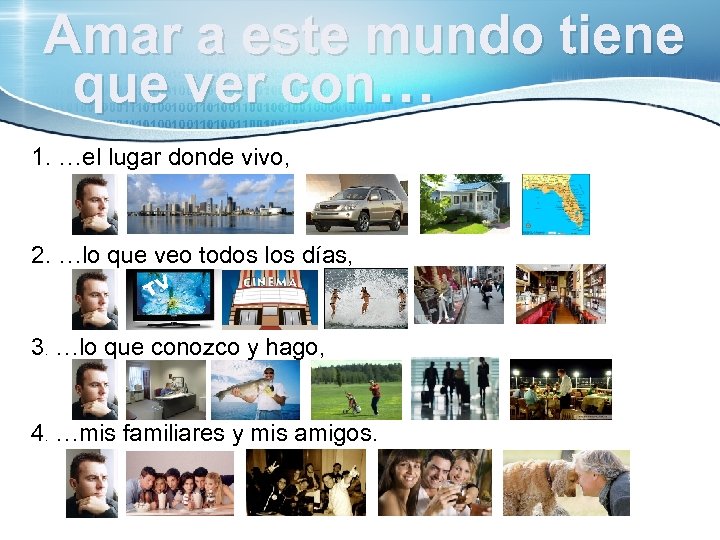 Amar a este mundo tiene que ver con…

1. …el lugar donde vivo,

2. …lo que veo todos los días,

TV

CINEMA

3. …lo que conozco y hago,

4. …mis familiares y mis amigos.